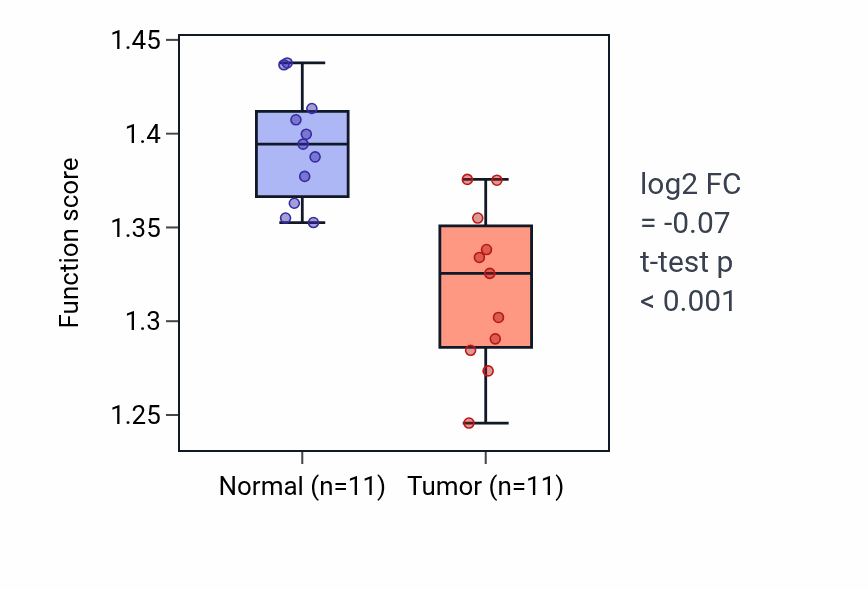 1.45
1.4
1.35
1.3
1.25
Function score
Normal (n=11)
Tumor (n=11)
log2 FC
= -0.07
t-test p
< 0.001